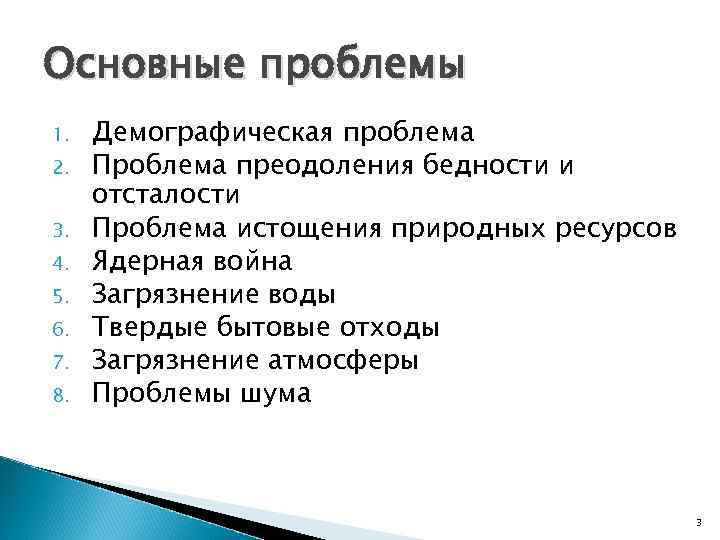 Основные проблемы

1. Демографическая проблема
2. Проблема преодоления бедности и отсталости
3. Проблема истощения природных ресурсов
4. Ядерная война
5. Загрязнение воды
6. Твердые бытовые отходы
7. Загрязнение атмосферы
8. Проблемы шума

3